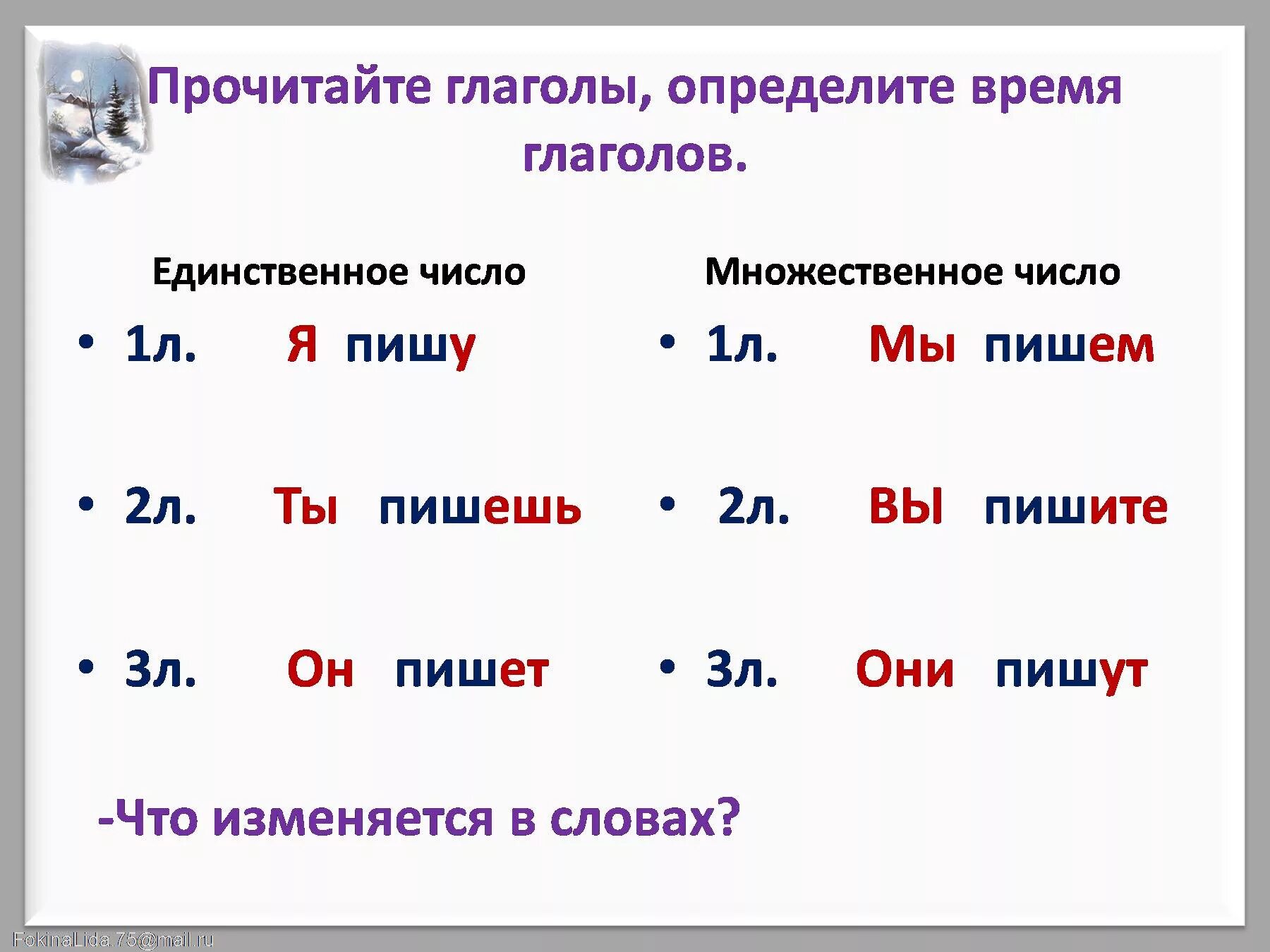 Прочитайте глаголы, определите время глаголов.

Единственное число

• 1л. Я пишу

• 2л. Ты пишешь

• 3л. Он пишет

Множественное число

• 1л. Мы пишем

• 2л. ВЫ пишите

• 3л. Они пишут

-Что изменяется в словах?

FokinaLida.75@mail.ru